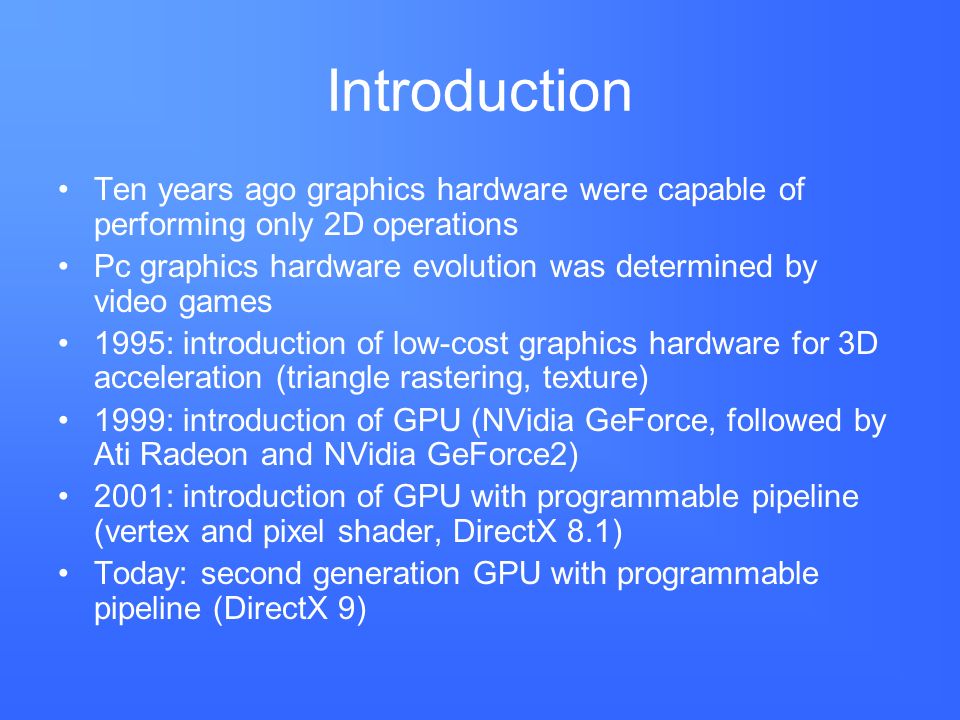 Introduction

• Ten years ago graphics hardware were capable of performing only 2D operations
• Pc graphics hardware evolution was determined by video games
• 1995: introduction of low-cost graphics hardware for 3D acceleration (triangle rastering, texture)
• 1999: introduction of GPU (NVidia GeForce, followed by Ati Radeon and NVidia GeForce2)
• 2001: introduction of GPU with programmable pipeline (vertex and pixel shader, DirectX 8.1)
• Today: second generation GPU with programmable pipeline (DirectX 9)